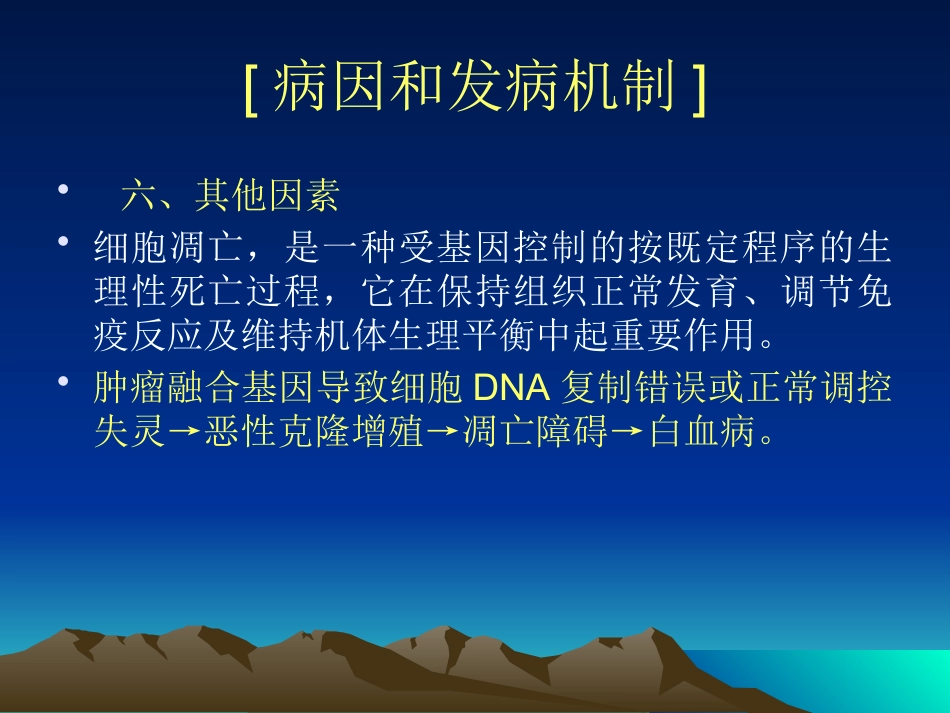 [ 病因和发病机制 ]

• 六、其他因素

• 细胞凋亡，是一种受基因控制的按既定程序的生理性死亡过程，它在保持组织正常发育、调节免疫反应及维持机体生理平衡中起重要作用。

• 肿瘤融合基因导致细胞 DNA 复制错误或正常调控失灵→恶性克隆增殖→凋亡障碍→白血病。